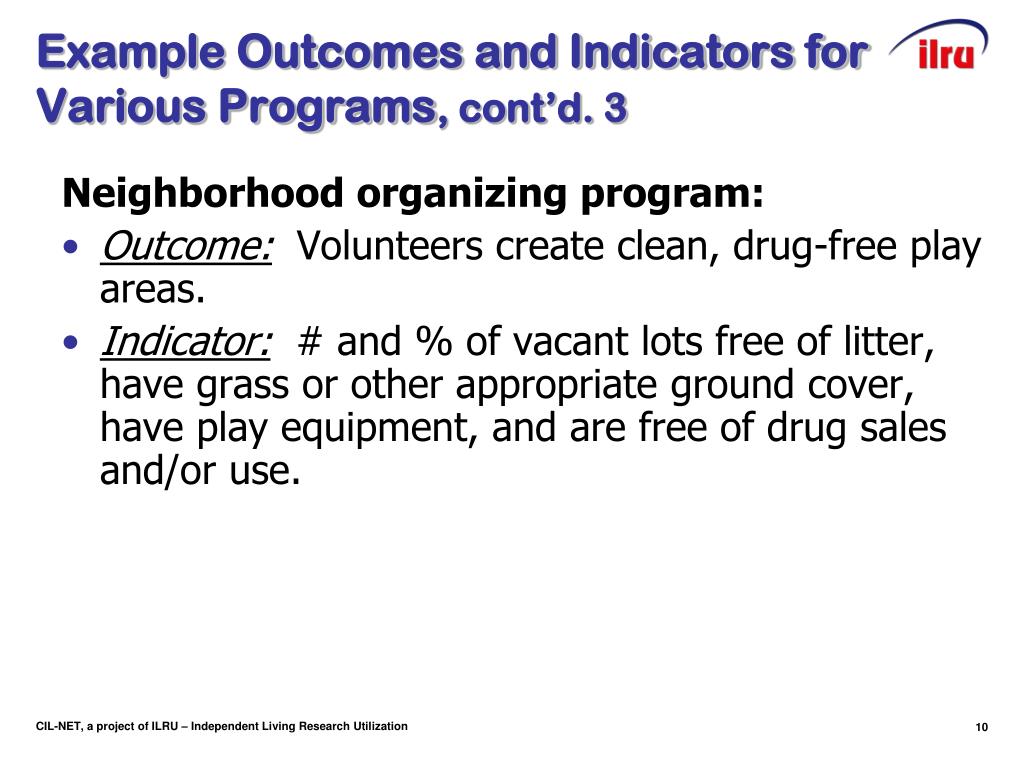 Example Outcomes and Indicators for Various Programs, cont'd. 3

ilru

Neighborhood organizing program:

• Outcome: Volunteers create clean, drug-free play areas.

• Indicator: # and % of vacant lots free of litter, have grass or other appropriate ground cover, have play equipment, and are free of drug sales and/or use.

CIL-NET, a project of ILRU – Independent Living Research Utilization

10